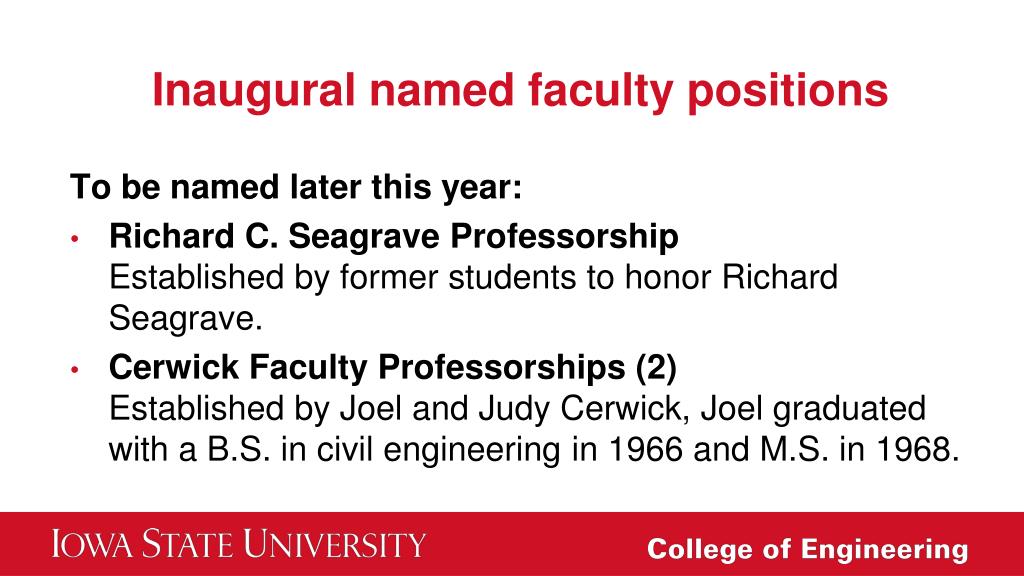 Inaugural named faculty positions

To be named later this year:

• Richard C. Seagrave Professorship
Established by former students to honor Richard Seagrave.

• Cerwick Faculty Professorships (2)
Established by Joel and Judy Cerwick, Joel graduated with a B.S. in civil engineering in 1966 and M.S. in 1968.

IOWA STATE UNIVERSITY

College of Engineering